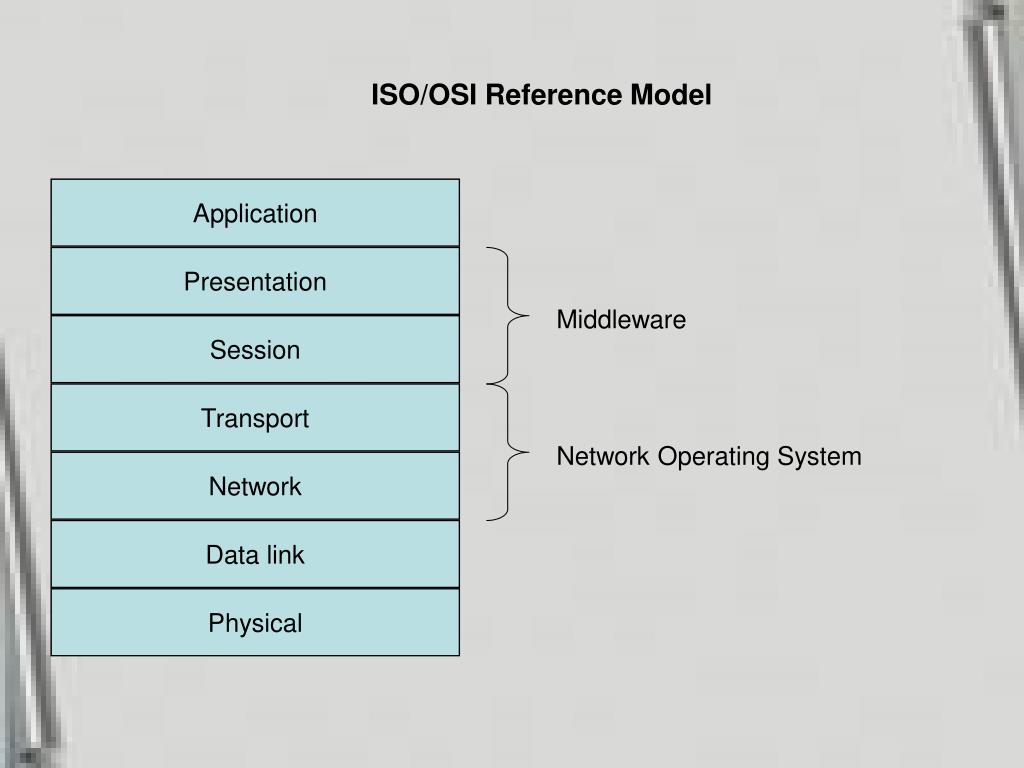 ISO/OSI Reference Model

Application

Presentation

Session

Transport

Network

Data link

Physical

Middleware

Network Operating System